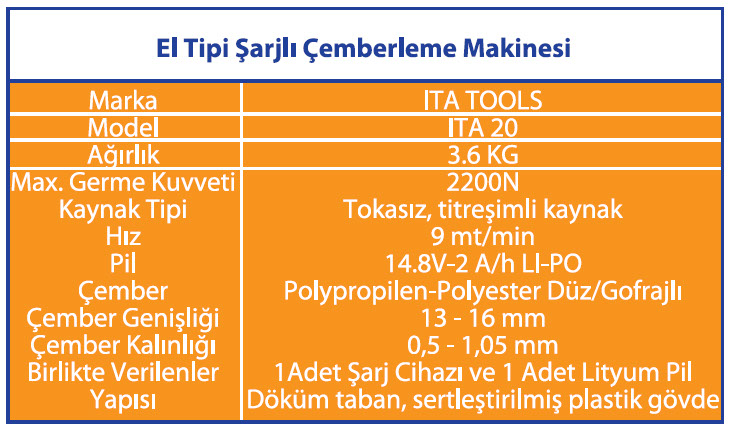 El Tipi Şarjlı Çemberleme Makinesi

| Marka | ITA TOOLS |
|---|---|
| Model | ITA 20 |
| Ağırlık | 3.6 KG |
| Max. Germe Kuvveti | 2200N |
| Kaynak Tipi | Tokasız, titreşimli kaynak |
| Hız | 9 mt/min |
| Pil | 14.8V-2 A/h LI-PO |
| Çember | Polypropilen-Polyester Düz/Gofrajlı |
| Çember Genişliği | 13 - 16 mm |
| Çember Kalınlığı | 0,5 - 1,05 mm |
| Birlikte Verilenler | 1Adet Şarj Cihazı ve 1 Adet Lityum Pil |
| Yapısı | Döküm taban, sertleştirilmiş plastik gövde |